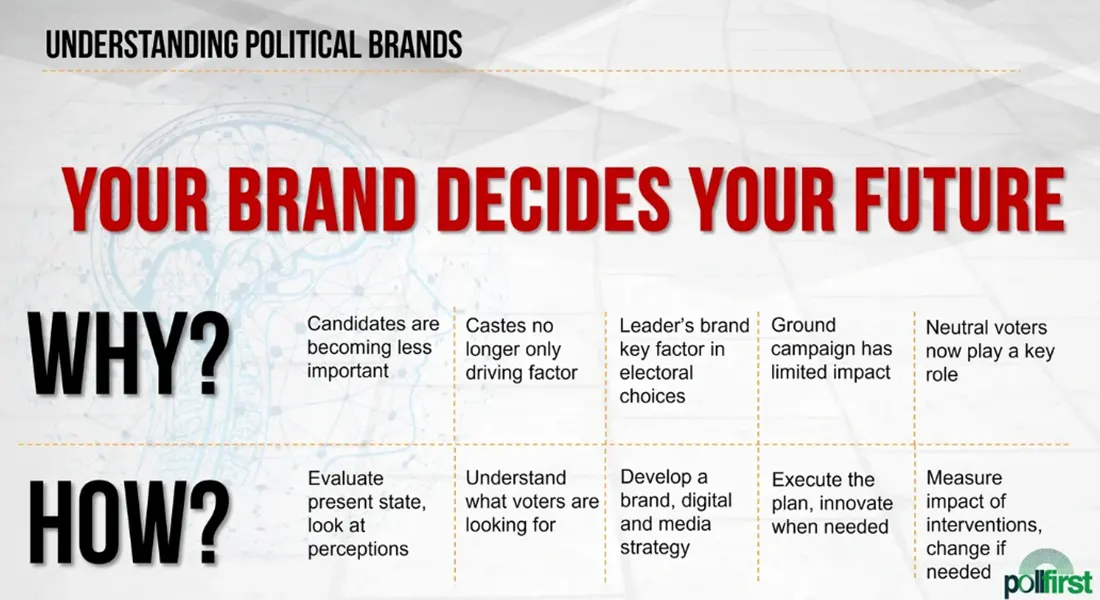 UNDERSTANDING POLITICAL BRANDS

YOUR BRAND DECIDES YOUR FUTURE

| WHY? | Candidates are becoming less important | Castes no longer only driving factor | Leader's brand key factor in electoral choices | Ground campaign has limited impact | Neutral voters now play a key role |
|---|---|---|---|---|---|
| HOW? | Evaluate present state, look at perceptions | Understand what voters are looking for | Develop a brand, digital and media strategy | Execute the plan, innovate when needed | Measure impact of interventions, change if needed |

pollfirst